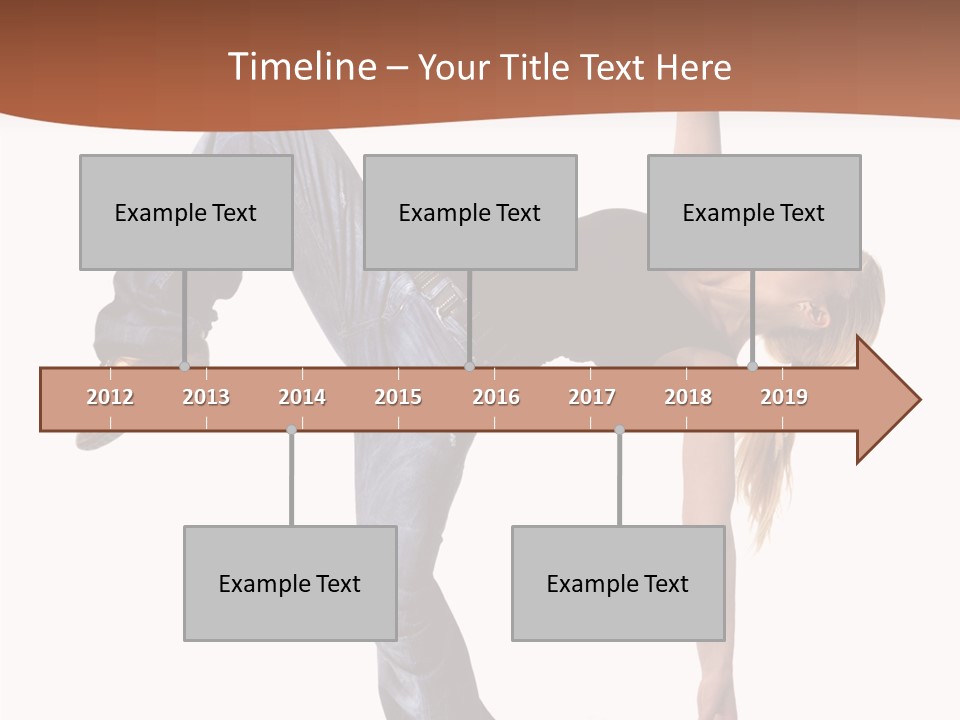 Timeline – Your Title Text Here

Example Text

Example Text

Example Text

2012 2013 2014 2015 2016 2017 2018 2019

Example Text

Example Text